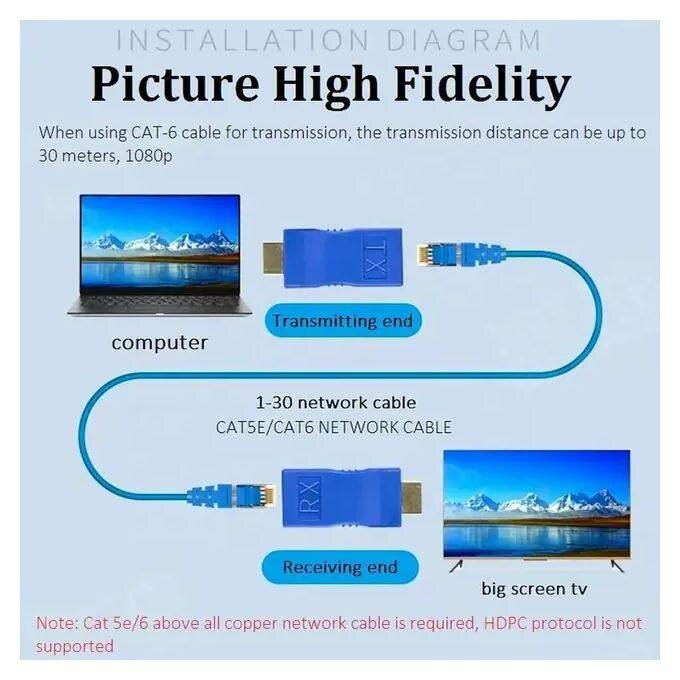 INSTALLATION DIAGRAM

Picture High Fidelity

When using CAT-6 cable for transmission, the transmission distance can be up to 30 meters, 1080p

TX

Transmitting end

computer

1-30 network cable
CAT5E/CAT6 NETWORK CABLE

RX

Receiving end

big screen tv

Note: Cat 5e/6 above all copper network cable is required, HDPC protocol is not supported